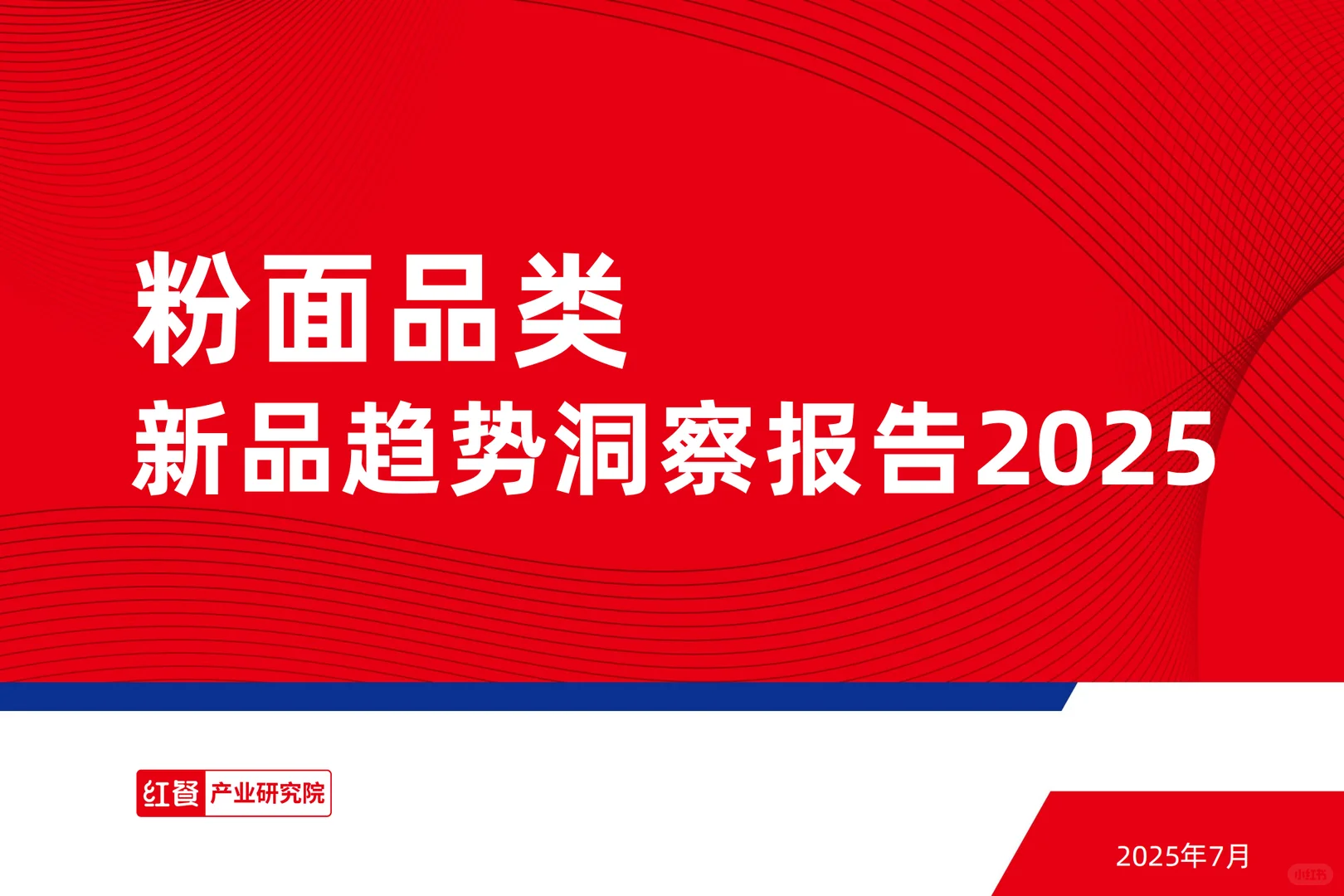 粉面品类
新品趋势洞察报告2025

红餐 产业研究院

2025年7月

小红书